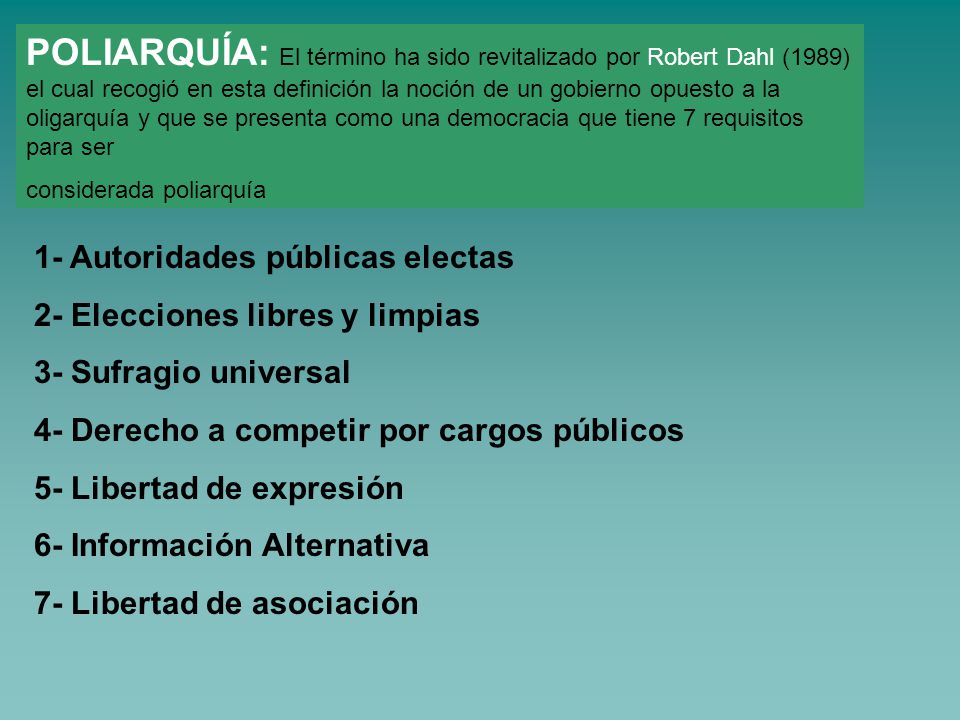 POLIARQUÍA: El término ha sido revitalizado por Robert Dahl (1989) el cual recogió en esta definición la noción de un gobierno opuesto a la oligarquía y que se presenta como una democracia que tiene 7 requisitos para ser

considerada poliarquía

1- Autoridades públicas electas

2- Elecciones libres y limpias

3- Sufragio universal

4- Derecho a competir por cargos públicos

5- Libertad de expresión

6- Información Alternativa

7- Libertad de asociación